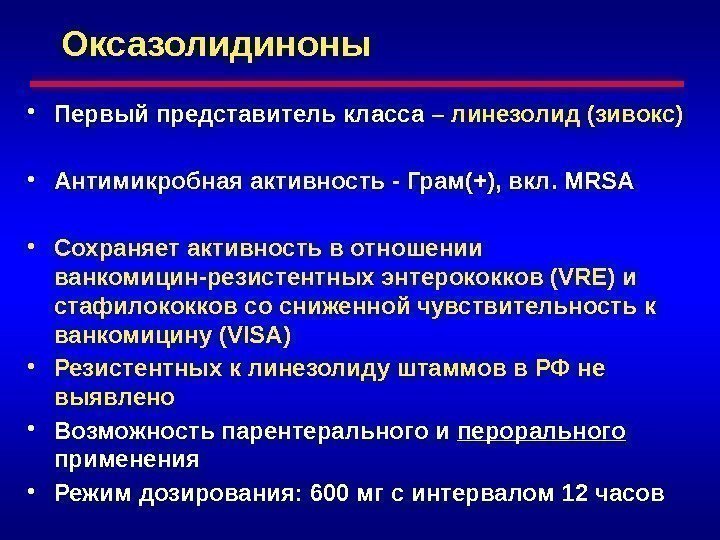 Оксазолидиноны

• Первый представитель класса – линезолид (зивокс)

• Антимикробная активность - Грам(+), вкл. MRSA

• Сохраняет активность в отношении ванкомицин-резистентных энтерококков (VRE) и стафилококков со сниженной чувствительность к ванкомицину (VISA)

• Резистентных к линезолиду штаммов в РФ не выявлено

• Возможность парентерального и перорального применения

• Режим дозирования: 600 мг с интервалом 12 часов